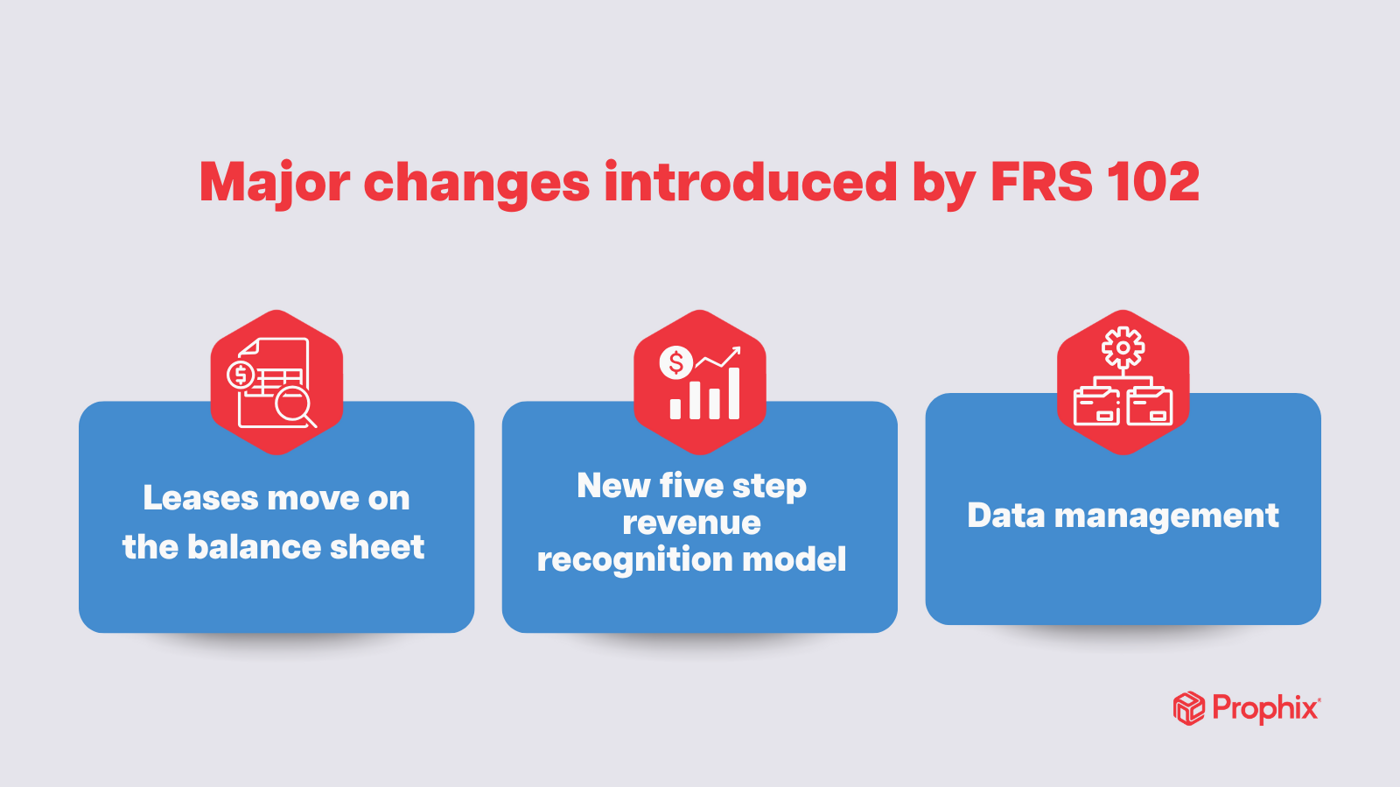 Major changes introduced by FRS 102

Leases move on the balance sheet

New five step revenue recognition model

Data management

Prophix